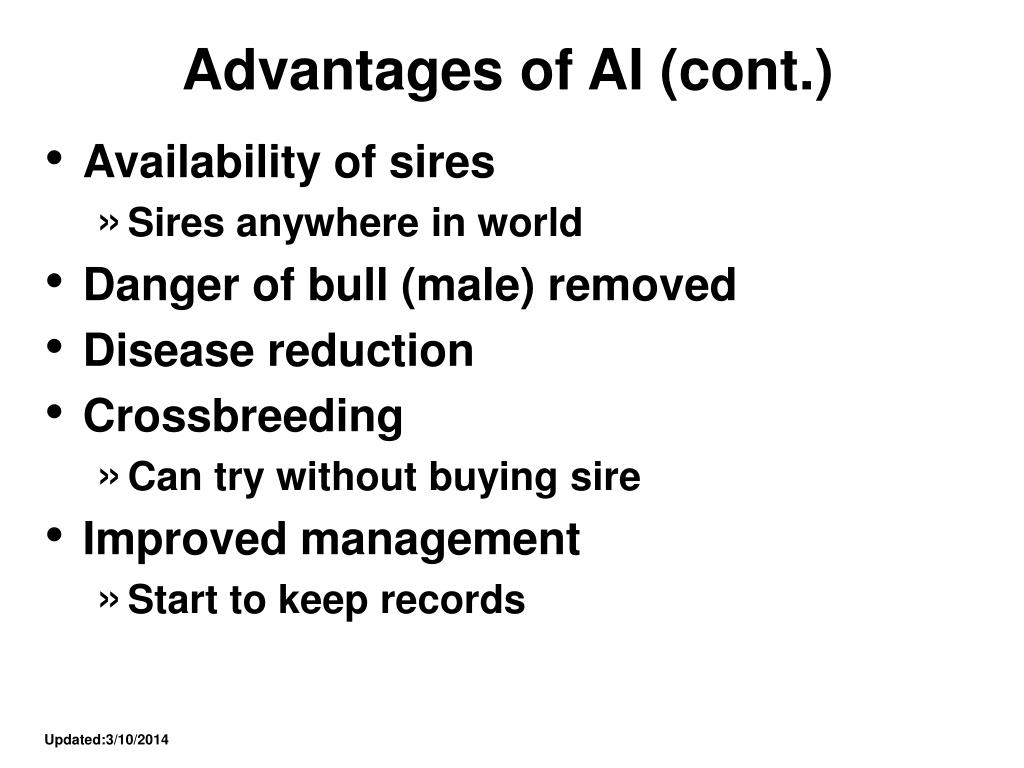 Advantages of AI (cont.)

• Availability of sires
  » Sires anywhere in world
• Danger of bull (male) removed
• Disease reduction
• Crossbreeding
  » Can try without buying sire
• Improved management
  » Start to keep records

Updated:3/10/2014